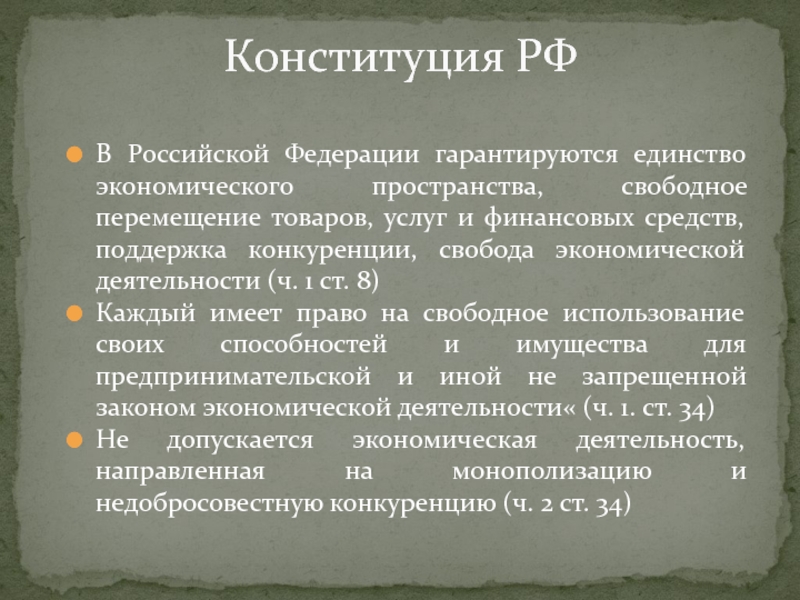 Конституция РФ

В Российской Федерации гарантируются единство экономического пространства, свободное перемещение товаров, услуг и финансовых средств, поддержка конкуренции, свобода экономической деятельности (ч. 1 ст. 8)

Каждый имеет право на свободное использование своих способностей и имущества для предпринимательской и иной не запрещенной законом экономической деятельности« (ч. 1. ст. 34)

Не допускается экономическая деятельность, направленная на монополизацию и недобросовестную конкуренцию (ч. 2 ст. 34)